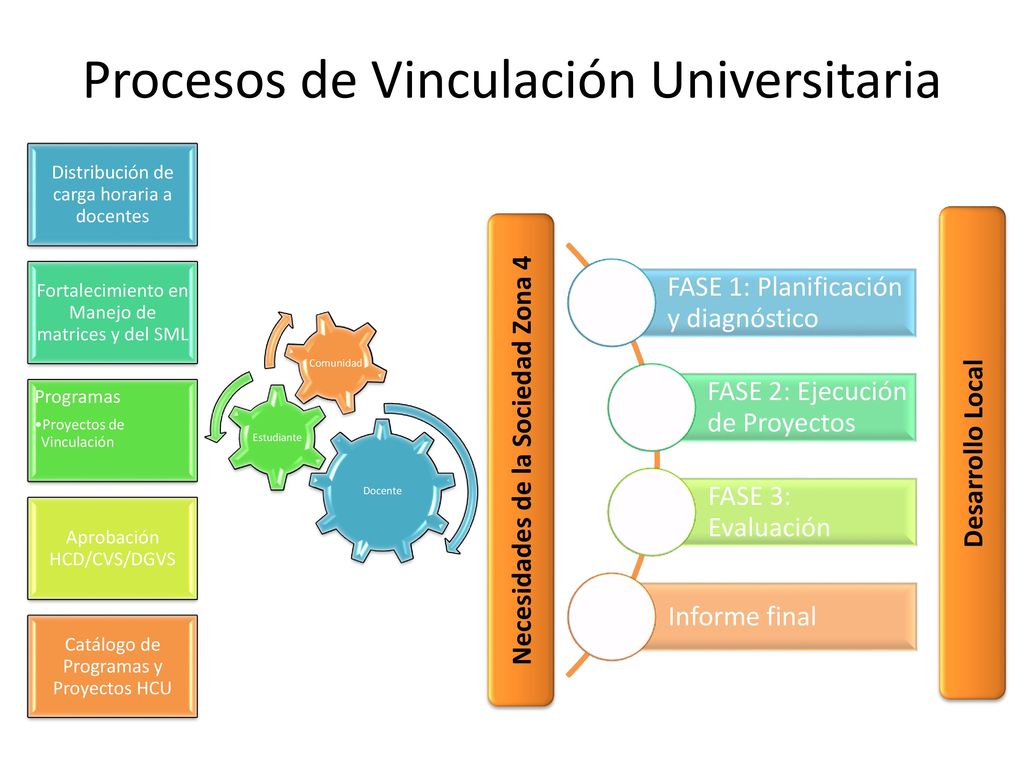 Procesos de Vinculación Universitaria

Distribución de carga horaria a docentes

Fortalecimiento en Manejo de matrices y del SML

Programas
•Proyectos de Vinculación

Aprobación HCD/CVS/DGVS

Catálogo de Programas y Proyectos HCU

Comunidad

Estudiante

Docente

Necesidades de la Sociedad Zona 4

FASE 1: Planificación y diagnóstico

FASE 2: Ejecución de Proyectos

FASE 3: Evaluación

Informe final

Desarrollo Local